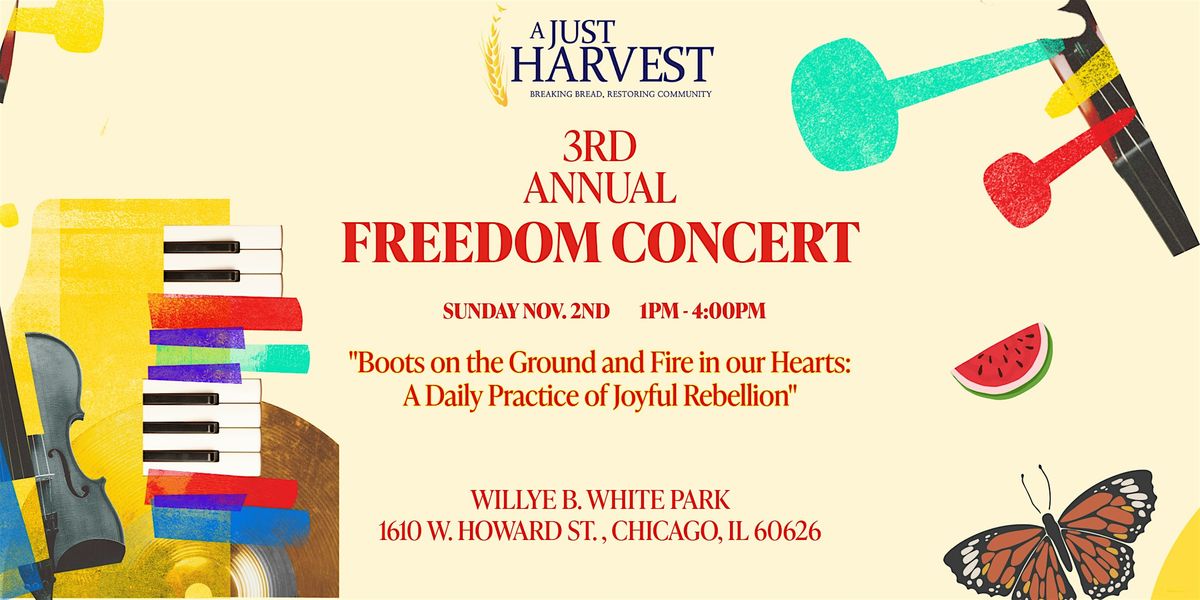 A JUST HARVEST
BREAKING BREAD, RESTORING COMMUNITY

3RD
ANNUAL
FREEDOM CONCERT

SUNDAY NOV. 2ND 1PM - 4:00PM

"Boots on the Ground and Fire in our Hearts: A Daily Practice of Joyful Rebellion"

WILLYE B. WHITE PARK
1610 W. HOWARD ST. , CHICAGO, IL 60626